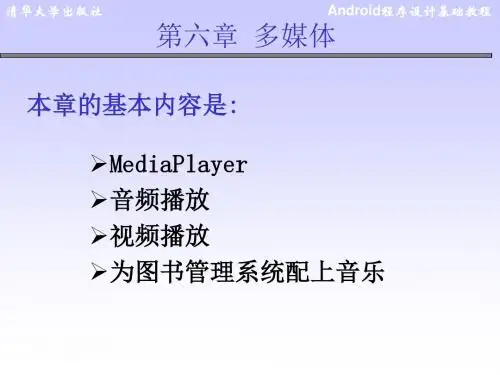 清华大学出版社

Android程序设计基础教程

第六章 多媒体

本章的基本内容是:

➢MediaPlayer
➢音频播放
➢视频播放
➢为图书管理系统配上音乐